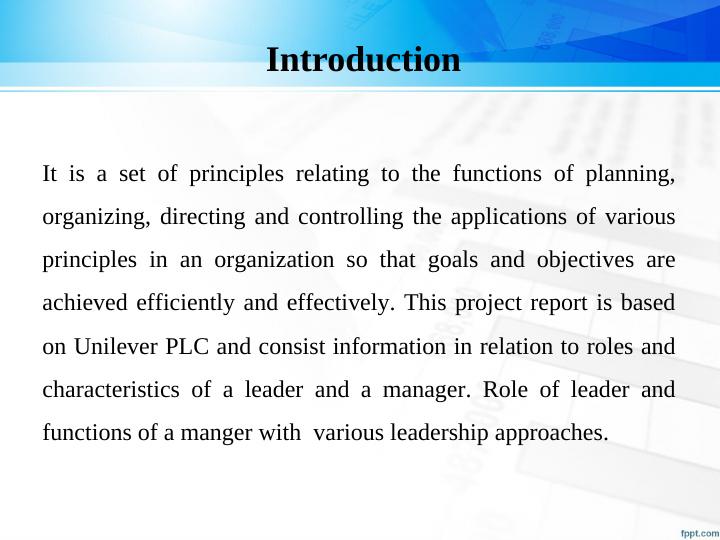 Introduction

It is a set of principles relating to the functions of planning, organizing, directing and controlling the applications of various principles in an organization so that goals and objectives are achieved efficiently and effectively. This project report is based on Unilever PLC and consist information in relation to roles and characteristics of a leader and a manager. Role of leader and functions of a manger with various leadership approaches.

fppt.com